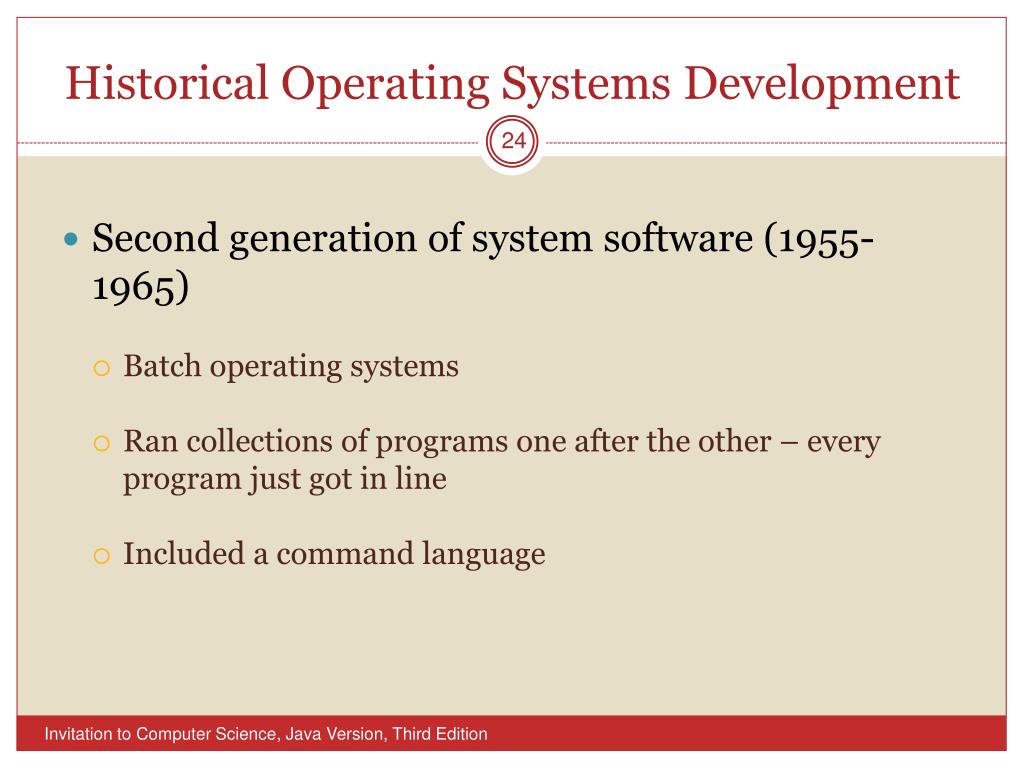 Historical Operating Systems Development

24

Second generation of system software (1955-1965)

Batch operating systems

Ran collections of programs one after the other – every program just got in line

Included a command language

Invitation to Computer Science, Java Version, Third Edition